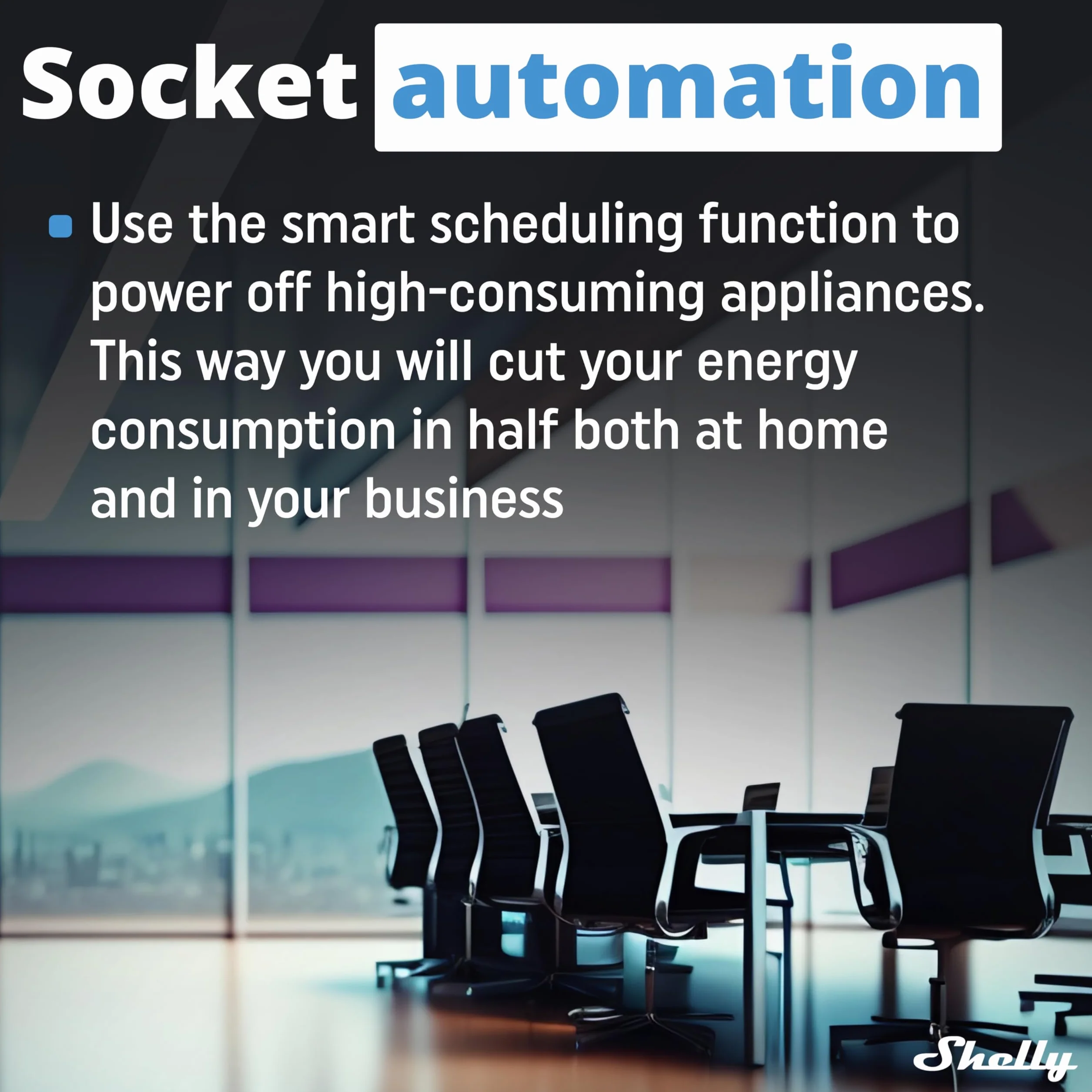 Socket automation

• Use the smart scheduling function to power off high-consuming appliances. This way you will cut your energy consumption in half both at home and in your business

Shelly